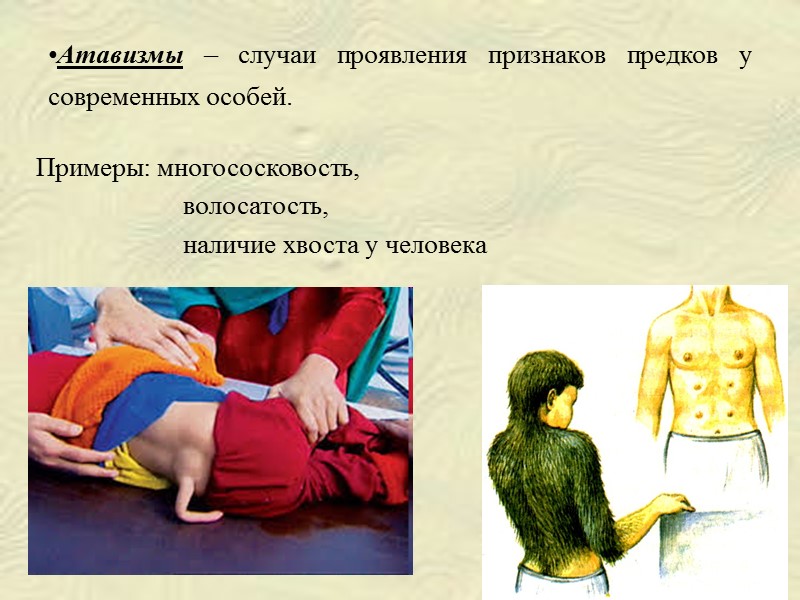 •Атавизмы – случаи проявления признаков предков у современных особей.

Примеры: многососковость,
волосатость,
наличие хвоста у человека